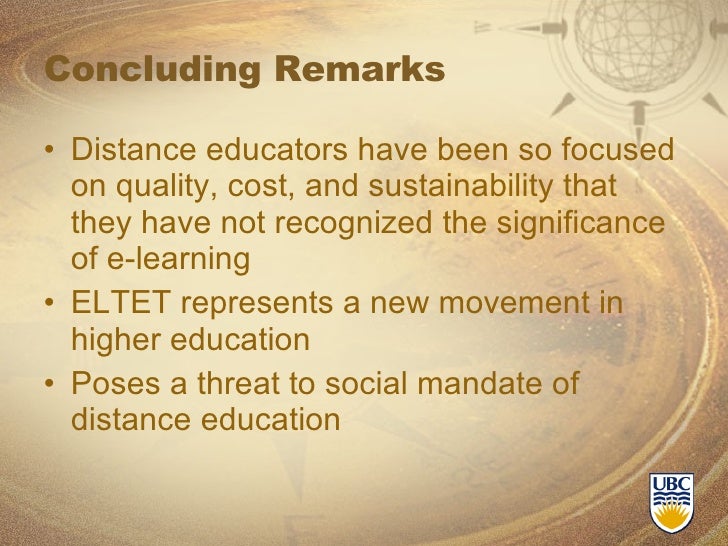 Concluding Remarks

• Distance educators have been so focused on quality, cost, and sustainability that they have not recognized the significance of e-learning

• ELTET represents a new movement in higher education

• Poses a threat to social mandate of distance education

UBC